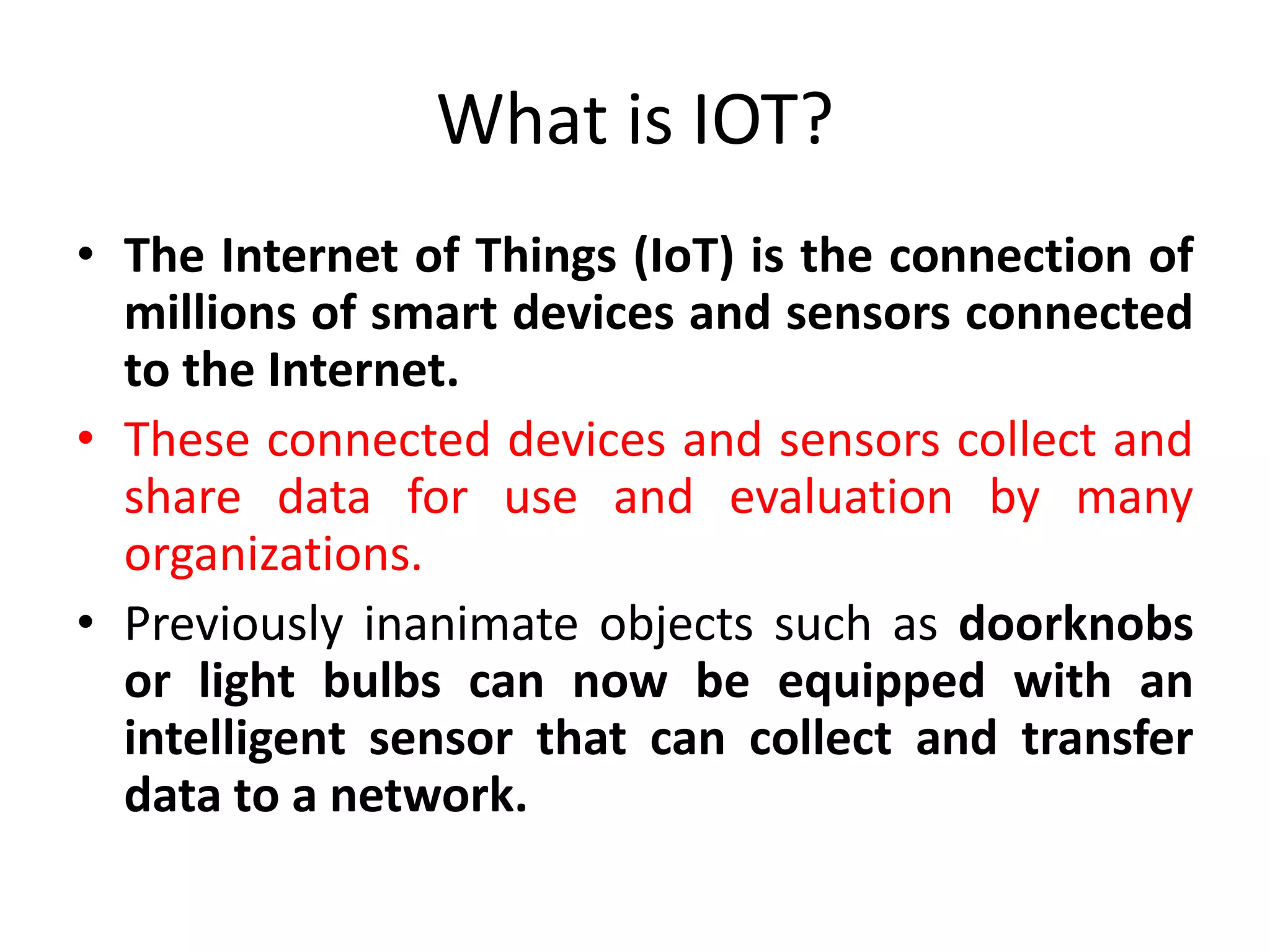 What is IOT?

• The Internet of Things (IoT) is the connection of millions of smart devices and sensors connected to the Internet.

• These connected devices and sensors collect and share data for use and evaluation by many organizations.

• Previously inanimate objects such as doorknobs or light bulbs can now be equipped with an intelligent sensor that can collect and transfer data to a network.